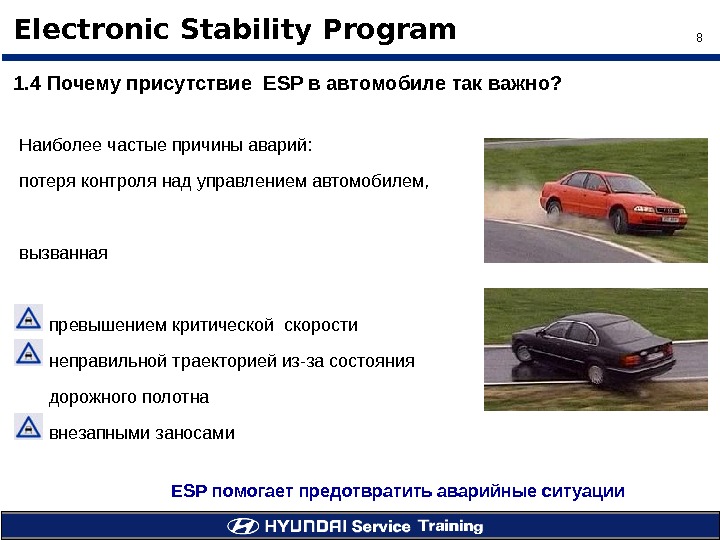 Electronic Stability Program

8

1.4 Почему присутствие ESP в автомобиле так важно?

Наиболее частые причины аварий:

потеря контроля над управлением автомобилем,

вызванная

превышением критической скорости

неправильной траекторией из-за состояния дорожного полотна

внезапными заносами

ESP помогает предотвратить аварийные ситуации

HYUNDAI Service Training